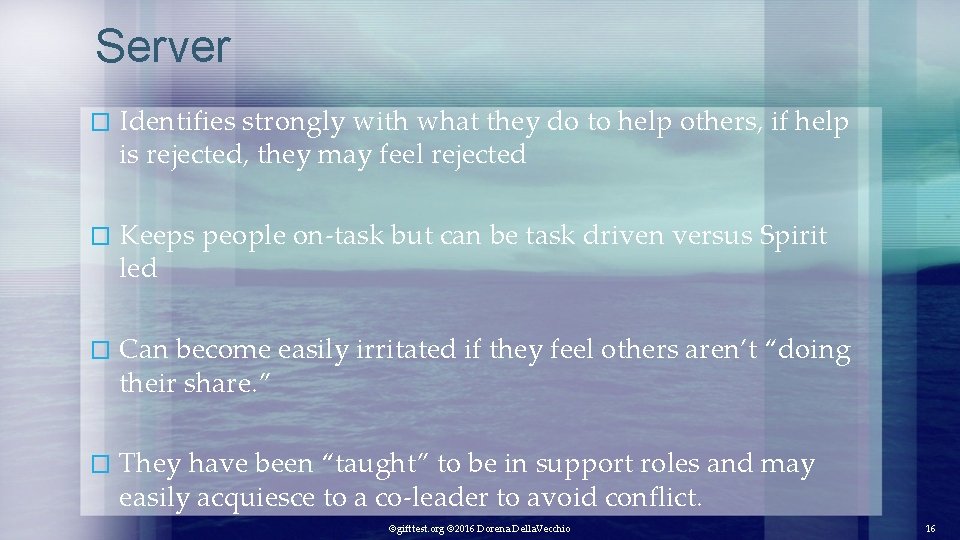 Server

� Identifies strongly with what they do to help others, if help is rejected, they may feel rejected

� Keeps people on-task but can be task driven versus Spirit led

� Can become easily irritated if they feel others aren't "doing their share."

� They have been "taught" to be in support roles and may easily acquiesce to a co-leader to avoid conflict.

©gifttest.org ©2016 Dorena DellaVecchio

16